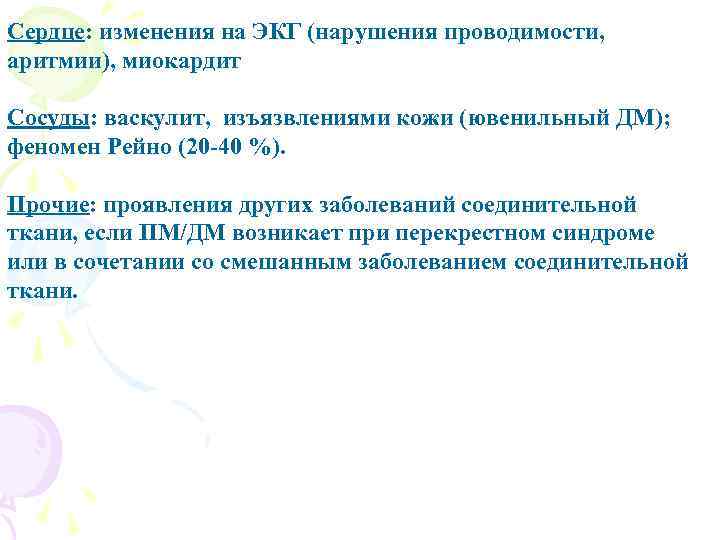 Сердце: изменения на ЭКГ (нарушения проводимости, аритмии), миокардит

Сосуды: васкулит, изъязвлениями кожи (ювенильный ДМ); феномен Рейно (20-40 %).

Прочие: проявления других заболеваний соединительной ткани, если ПМ/ДМ возникает при перекрестном синдроме или в сочетании со смешанным заболеванием соединительной ткани.